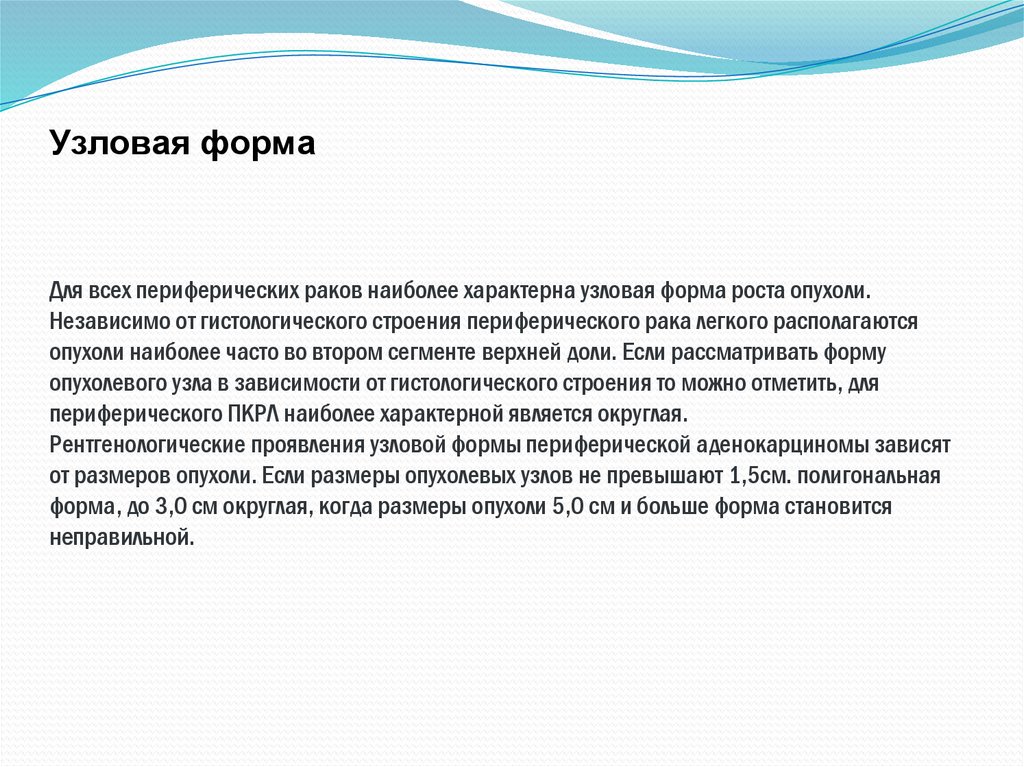 Узловая форма

Для всех периферических раков наиболее характерна узловая форма роста опухоли. Независимо от гистологического строения периферического рака легкого располагаются опухоли наиболее часто во втором сегменте верхней доли. Если рассматривать форму опухолевого узла в зависимости от гистологического строения то можно отметить, для периферического ПКРЛ наиболее характерной является округлая.
Рентгенологические проявления узловой формы периферической аденокарциномы зависят от размеров опухоли. Если размеры опухолевых узлов не превышают 1,5см. полигональная форма, до 3,0 см округлая, когда размеры опухоли 5,0 см и больше форма становится неправильной.